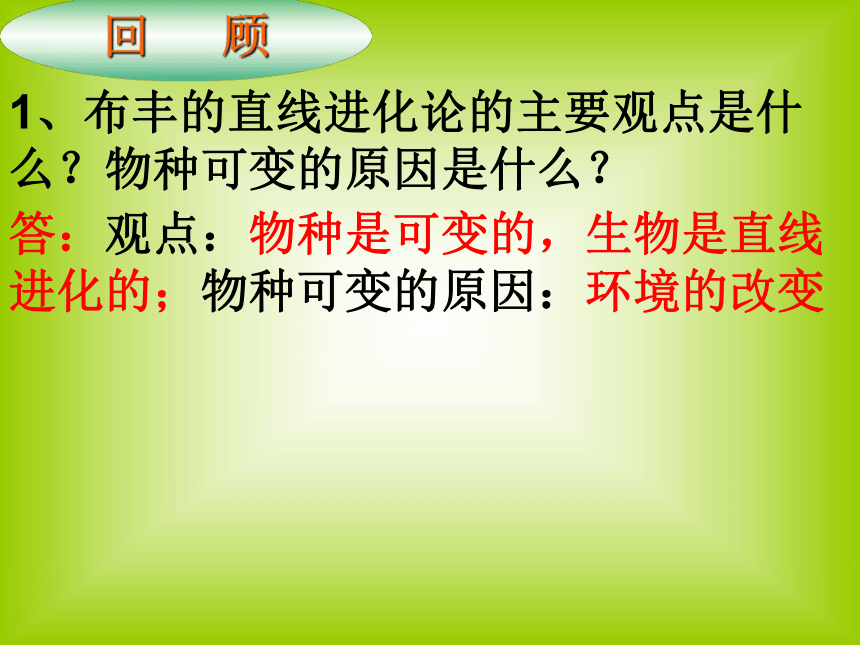 回　顾

1、布丰的直线进化论的主要观点是什么？物种可变的原因是什么？

答：观点：物种是可变的，生物是直线进化的；物种可变的原因：环境的改变